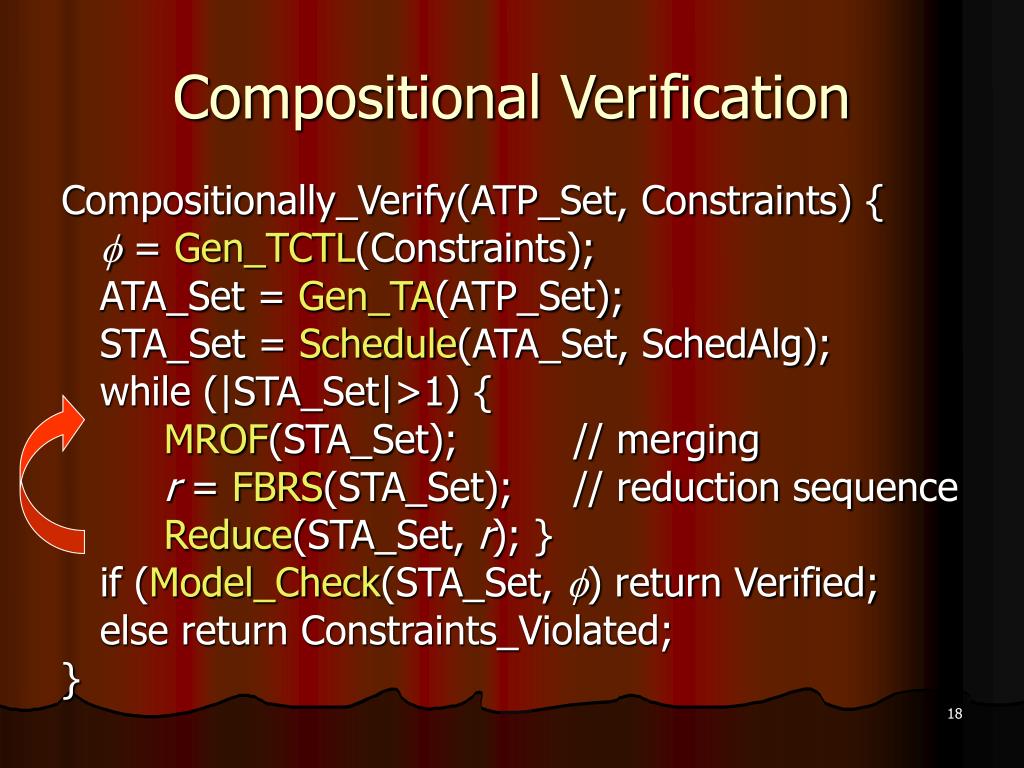 Compositional Verification

Compositionally_Verify(ATP_Set, Constraints) {
$\phi$ = Gen_TCTL(Constraints);
ATA_Set = Gen_TA(ATP_Set);
STA_Set = Schedule(ATA_Set, SchedAlg);
while (|STA_Set|>1) {
MROF(STA_Set); // merging
$r$ = FBRS(STA_Set); // reduction sequence
Reduce(STA_Set, $r$); }
if (Model_Check(STA_Set, $\phi$) return Verified;
else return Constraints_Violated;
}

18